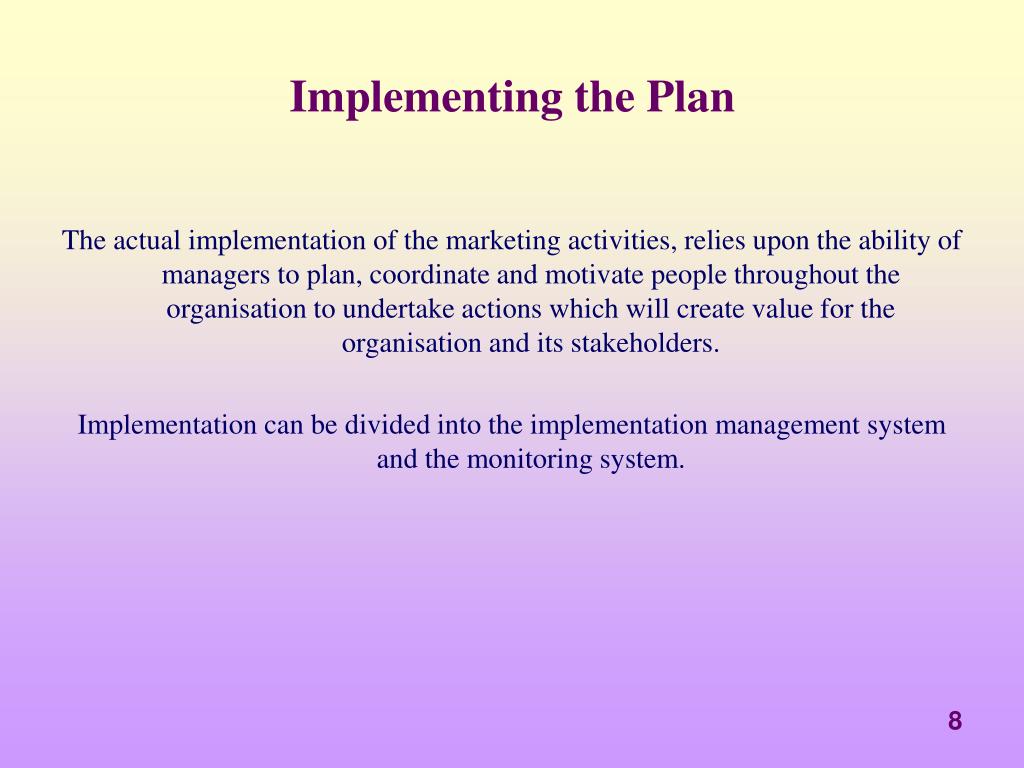 Implementing the Plan

The actual implementation of the marketing activities, relies upon the ability of managers to plan, coordinate and motivate people throughout the organisation to undertake actions which will create value for the organisation and its stakeholders.

Implementation can be divided into the implementation management system and the monitoring system.

8